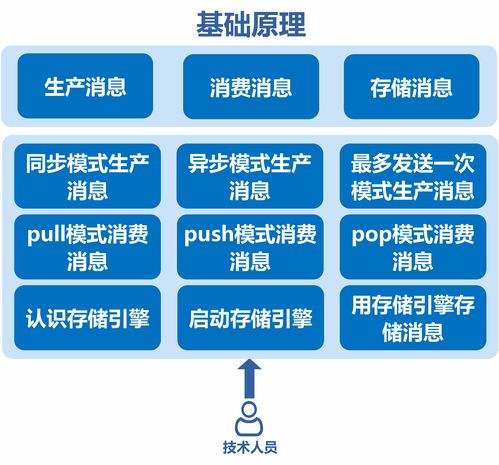 基础原理

生产消息

消费消息

存储消息

同步模式生产消息

异步模式生产消息

最多发送一次模式生产消息

pull模式消费消息

push模式消费消息

pop模式消费消息

认识存储引擎

启动存储引擎

用存储引擎存储消息

技术人员